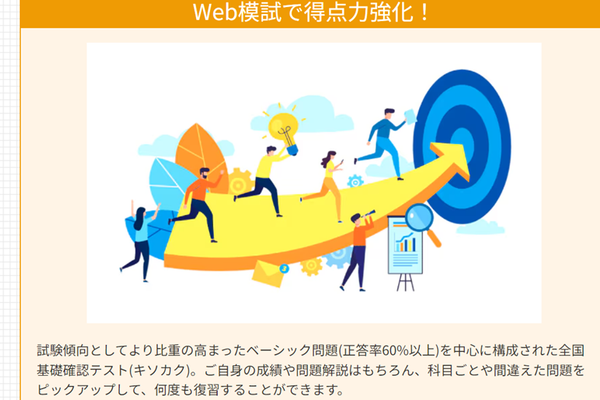 Web模試で得点力強化！

試験傾向としてより比重の高まったベーシック問題(正答率60%以上)を中心に構成された全国基礎確認テスト(キソカク)。ご自身の成績や問題解説はもちろん、科目ごとや間違えた問題をピックアップして、何度も復習することができます。